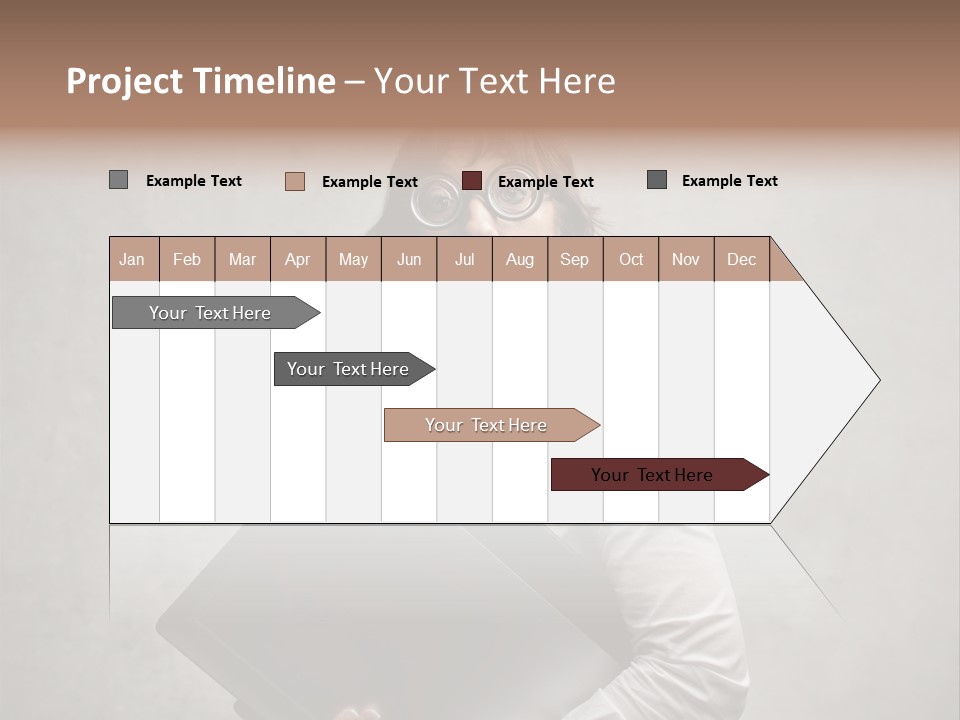 Project Timeline – Your Text Here

Example Text
Example Text
Example Text
Example Text

| Jan | Feb | Mar | Apr | May | Jun | Jul | Aug | Sep | Oct | Nov | Dec |
|---|---|---|---|---|---|---|---|---|---|---|---|

Your Text Here

Your Text Here

Your Text Here

Your Text Here